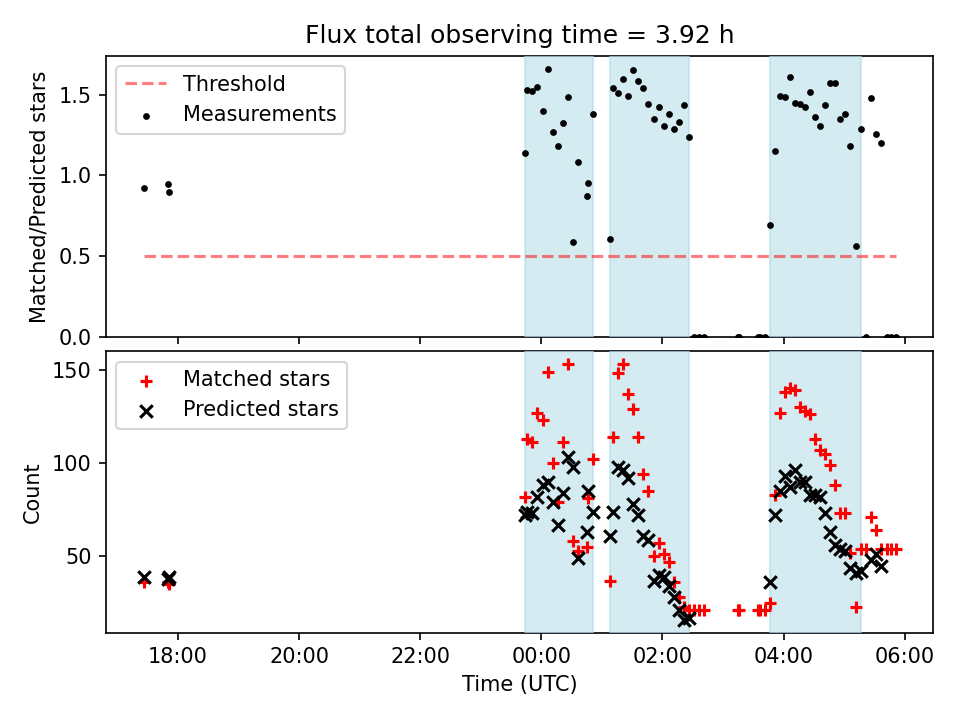 Flux total observing time = 3.92 h

Threshold
Measurements

Matched/Predicted stars

1.5
1.0
0.5
0.0

Matched stars
Predicted stars

Count

150
100
50

18:00
20:00
22:00
00:00
02:00
04:00
06:00

Time (UTC)